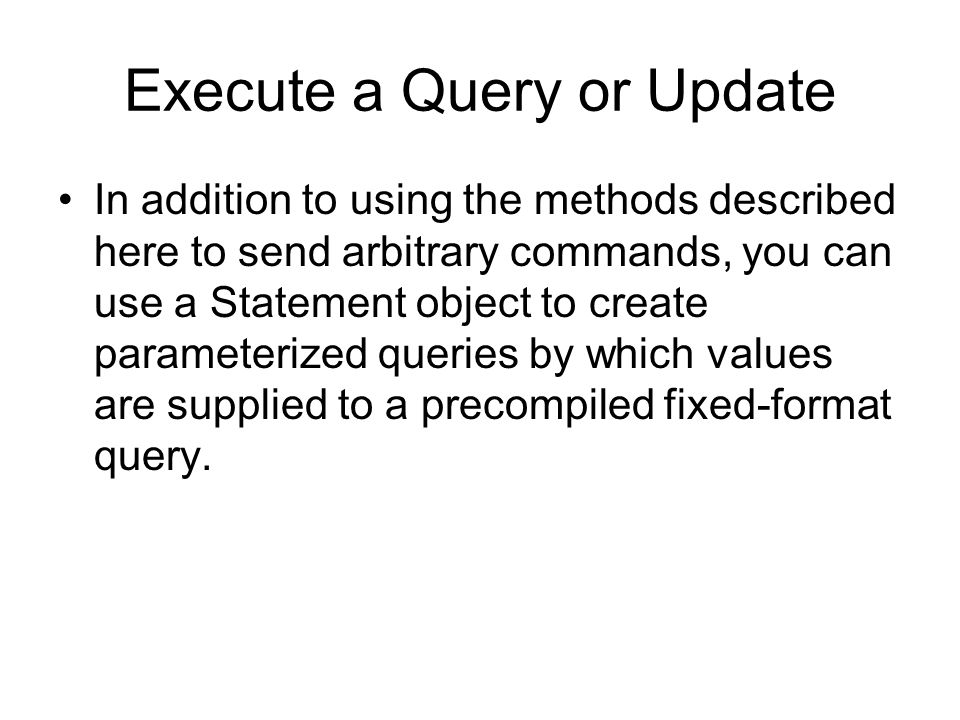 Execute a Query or Update

• In addition to using the methods described here to send arbitrary commands, you can use a Statement object to create parameterized queries by which values are supplied to a precompiled fixed-format query.